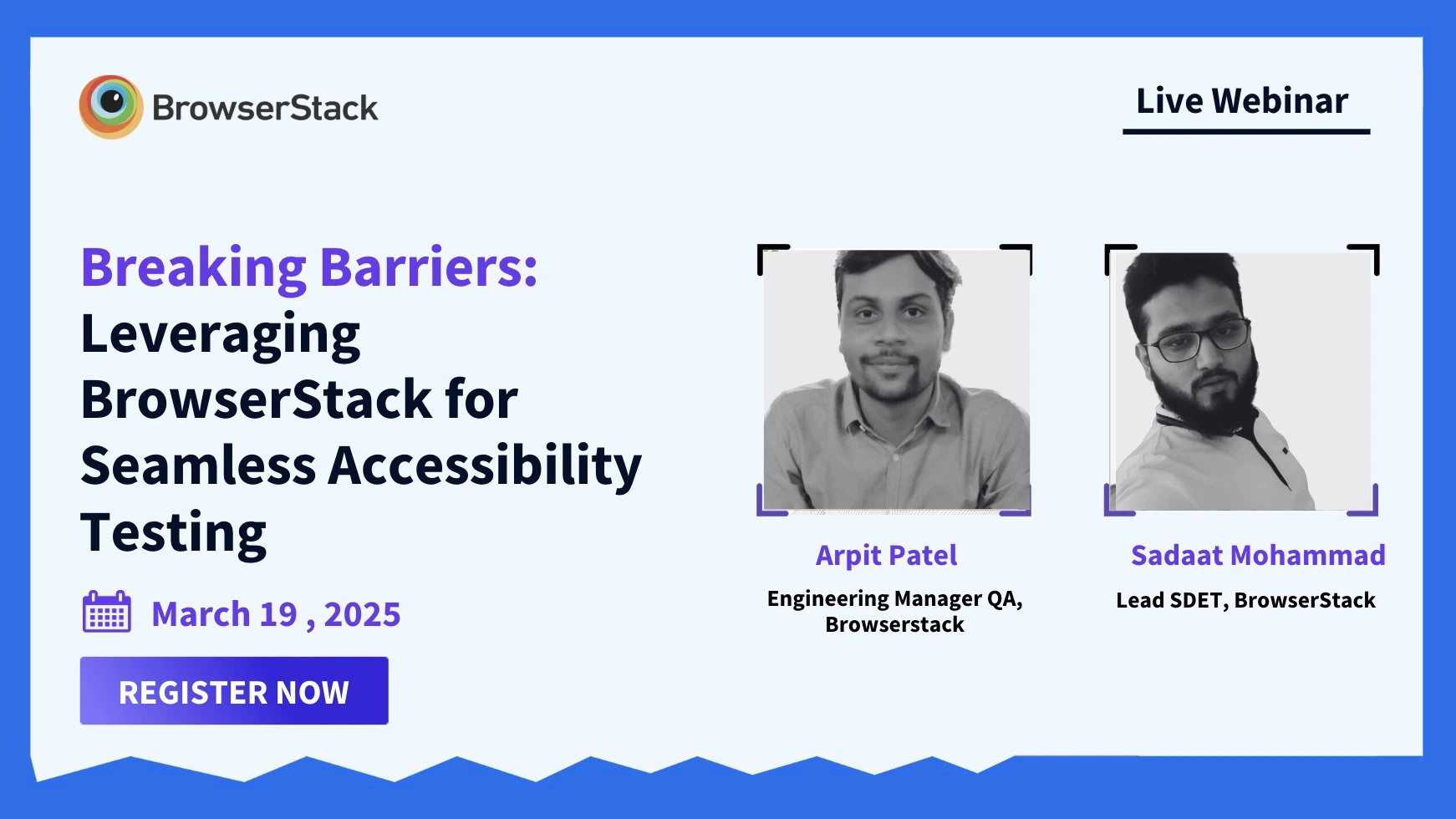 BrowserStack

Live Webinar

Breaking Barriers: Leveraging BrowserStack for Seamless Accessibility Testing

March 19 , 2025

REGISTER NOW

Arpit Patel
Engineering Manager QA, Browserstack

Sadaat Mohammad
Lead SDET, BrowserStack